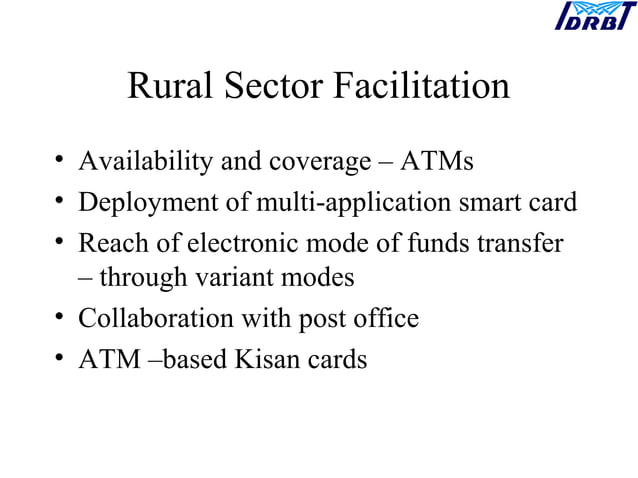 IDRBT

Rural Sector Facilitation

• Availability and coverage – ATMs
• Deployment of multi-application smart card
• Reach of electronic mode of funds transfer – through variant modes
• Collaboration with post office
• ATM –based Kisan cards